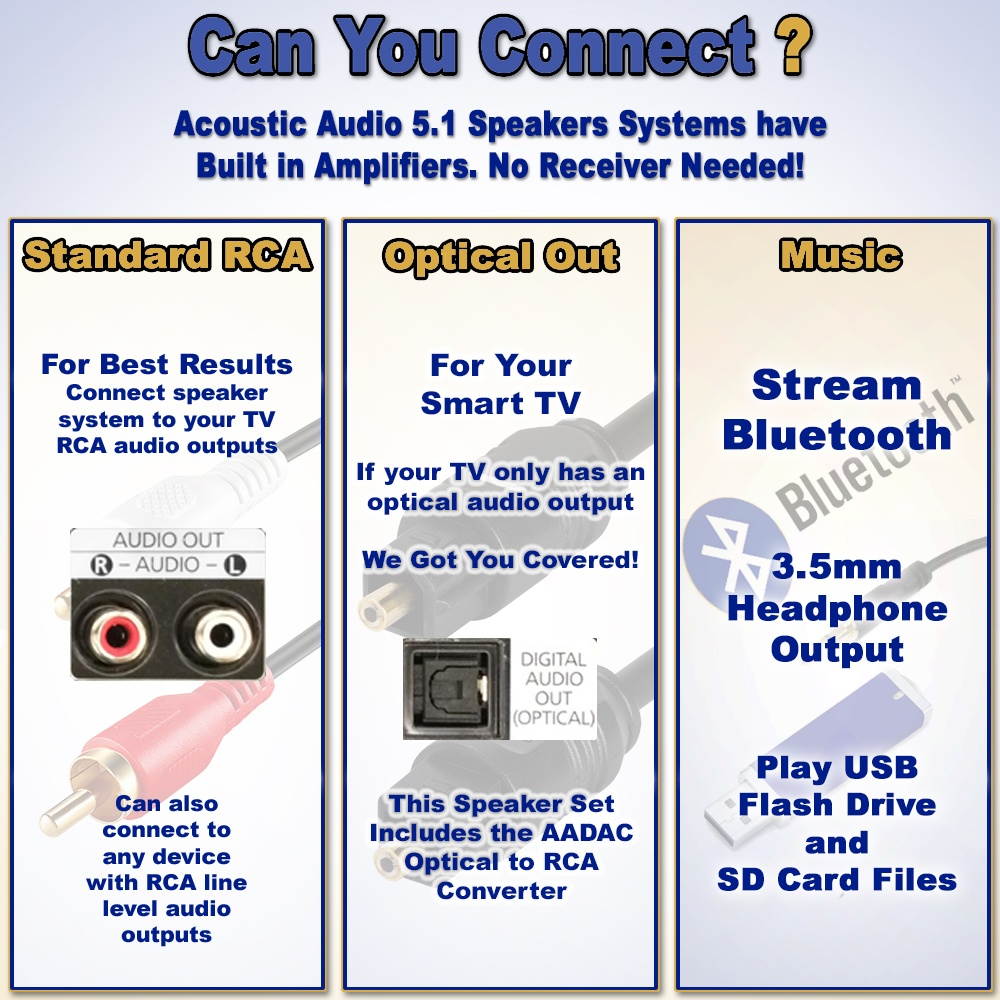 Can You Connect ?

Acoustic Audio 5.1 Speakers Systems have Built in Amplifiers. No Receiver Needed!

Standard RCA

For Best Results
Connect speaker system to your TV RCA audio outputs

AUDIO OUT
R – AUDIO – L

Can also connect to any device with RCA line level audio outputs

Optical Out

For Your Smart TV

If your TV only has an optical audio output

We Got You Covered!

DIGITAL AUDIO OUT (OPTICAL)

This Speaker Set Includes the AADAC Optical to RCA Converter

Music

Stream Bluetooth

Bluetooth™

3.5mm Headphone Output

Play USB Flash Drive and SD Card Files